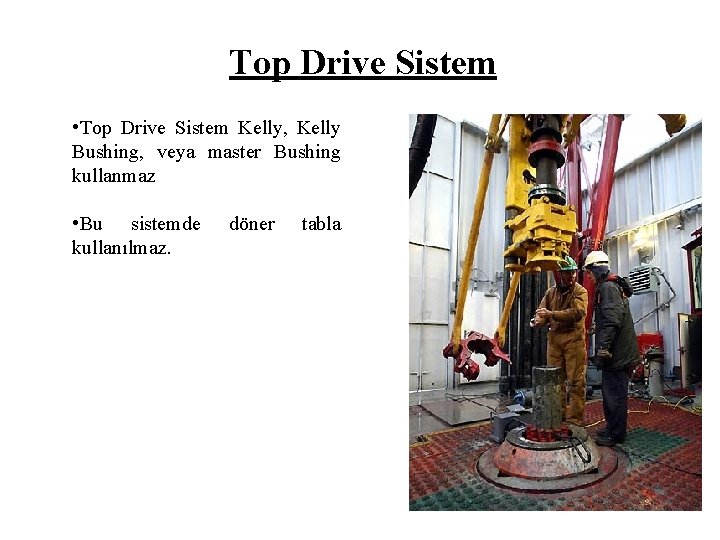 Top Drive Sistem

•Top Drive Sistem Kelly, Kelly Bushing, veya master Bushing kullanmaz

•Bu sistemde döner tabla kullanılmaz.